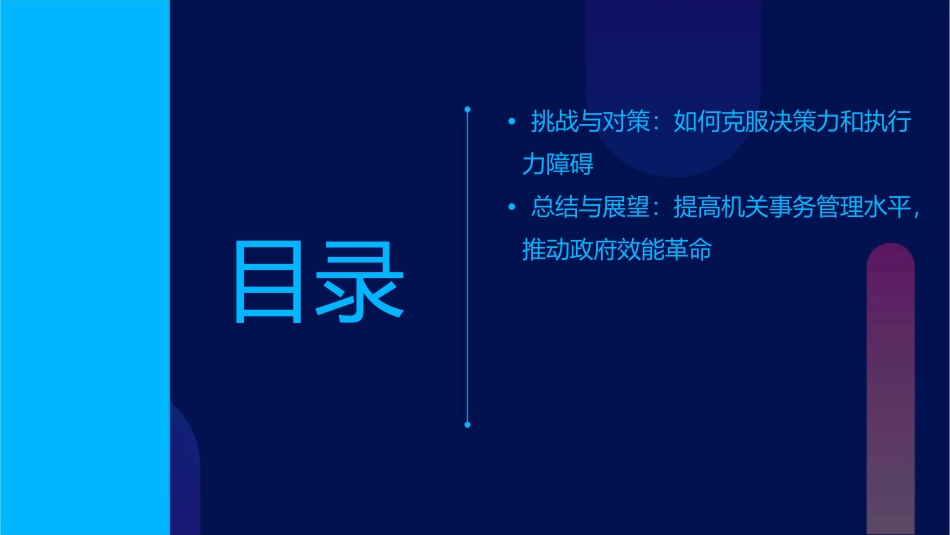 目录

• 挑战与对策：如何克服决策力和执行力障碍
• 总结与展望：提高机关事务管理水平，推动政府效能革命